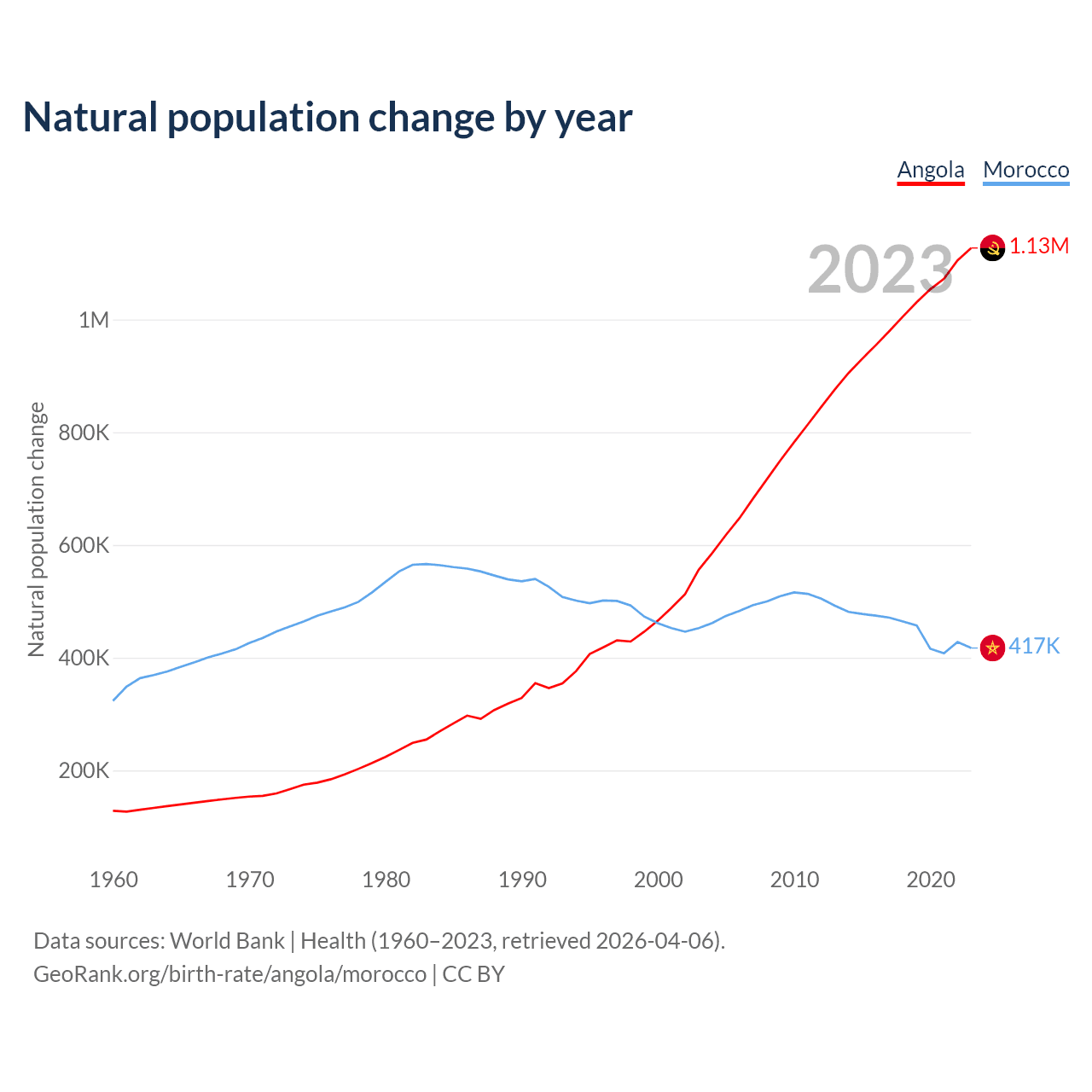 Natural population change by year

Angola Morocco

2023

1.13M

417K

Natural population change

1M
800K
600K
400K
200K

1960 1970 1980 1990 2000 2010 2020

Data sources: World Bank | Health (1960–2023, retrieved 2026-04-06).
GeoRank.org/birth-rate/angola/morocco | CC BY